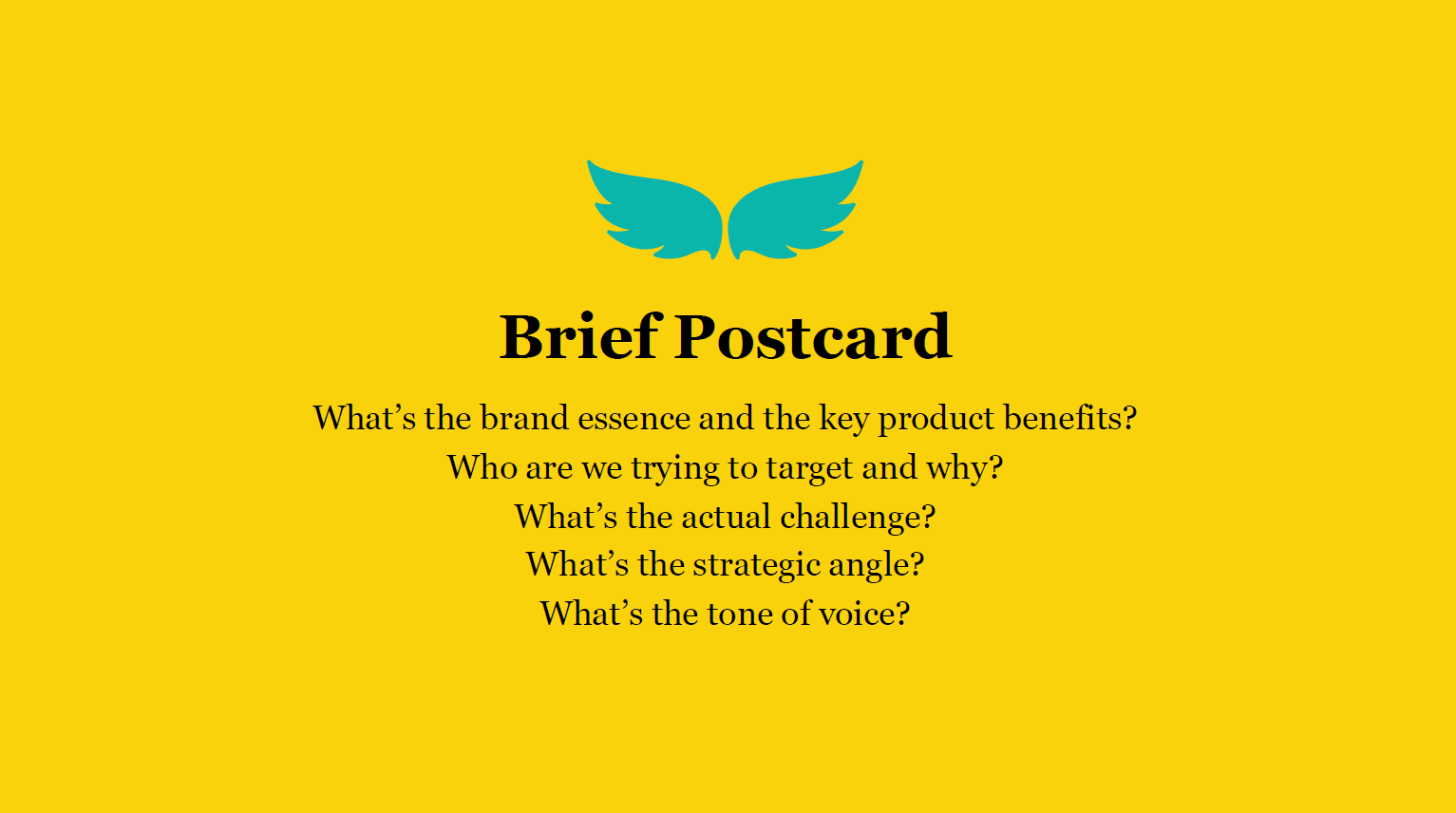 Brief Postcard

What’s the brand essence and the key product benefits?
Who are we trying to target and why?
What’s the actual challenge?
What’s the strategic angle?
What’s the tone of voice?